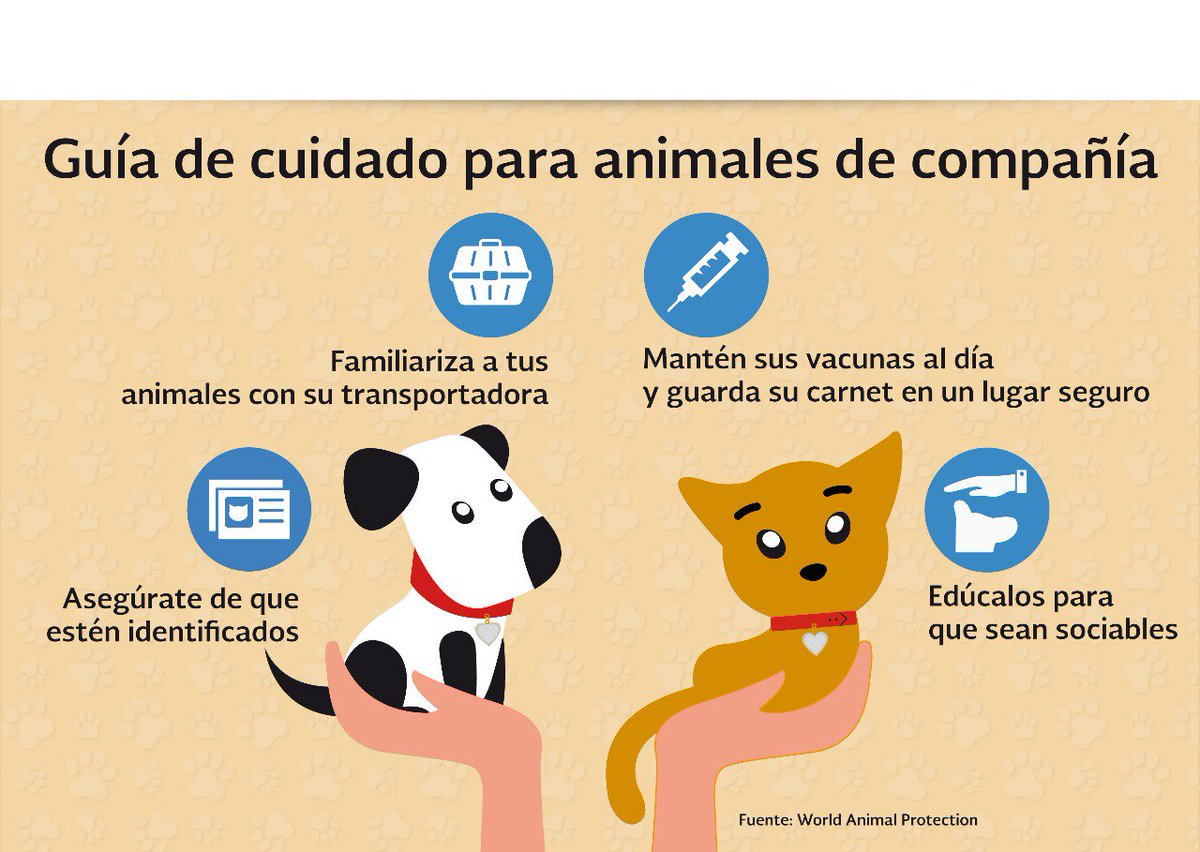 Guía de cuidado para animales de compañía

Familiariza a tus animales con su transportadora

Mantén sus vacunas al día y guarda su carnet en un lugar seguro

Asegúrate de que estén identificados

Edúcalos para que sean sociables

Fuente: World Animal Protection